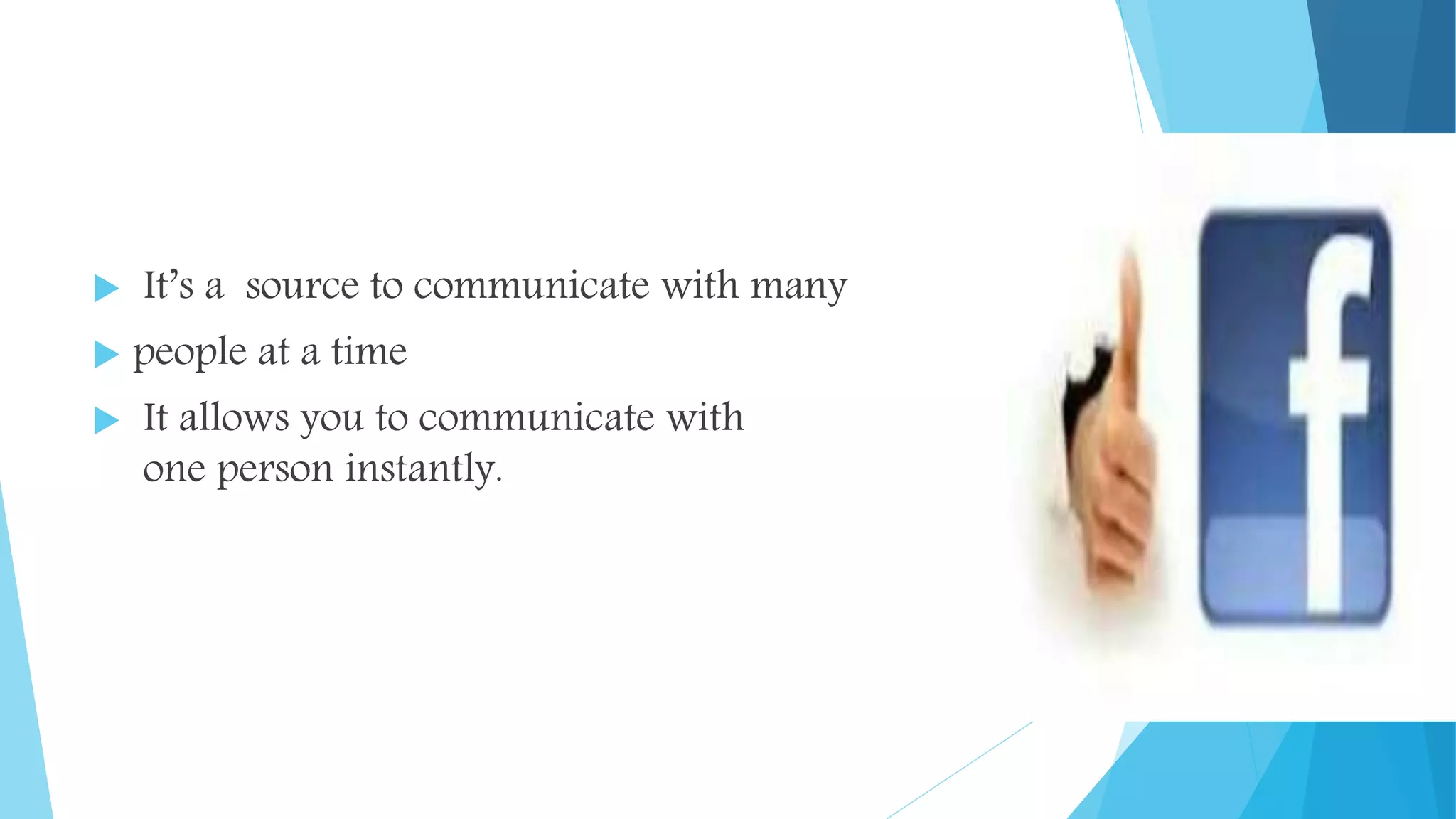 It’s a source to communicate with many

people at a time

It allows you to communicate with one person instantly.

f